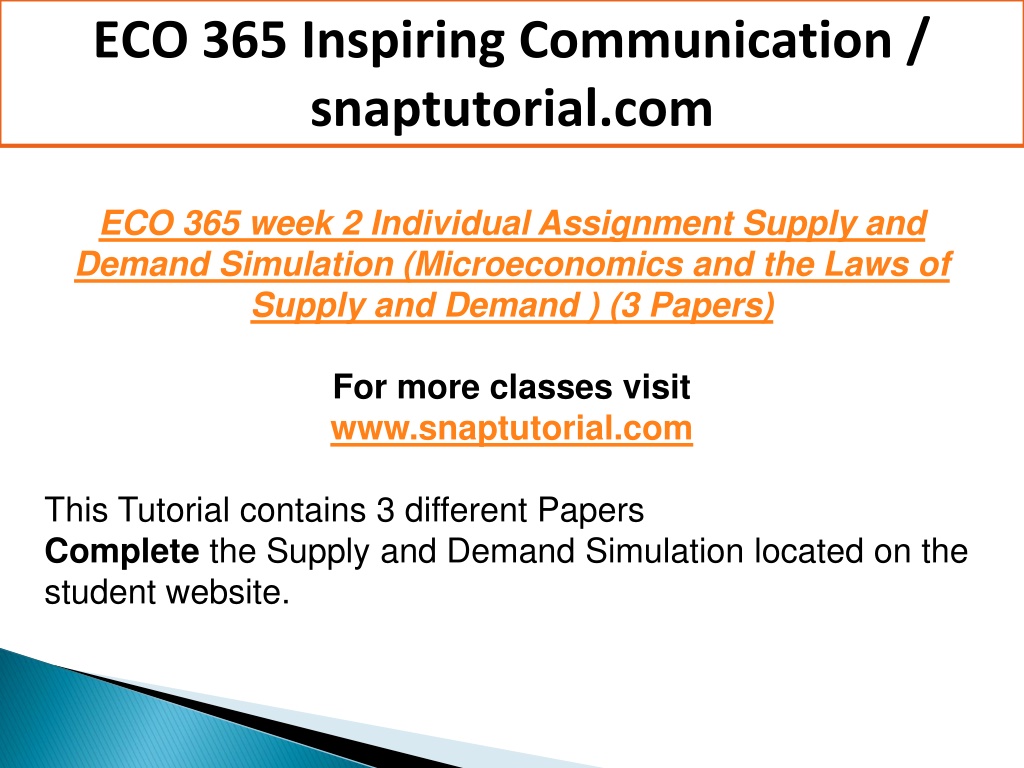 ECO 365 Inspiring Communication / snaptutorial.com

ECO 365 week 2 Individual Assignment Supply and Demand Simulation (Microeconomics and the Laws of Supply and Demand ) (3 Papers)

For more classes visit
www.snaptutorial.com

This Tutorial contains 3 different Papers
Complete the Supply and Demand Simulation located on the student website.